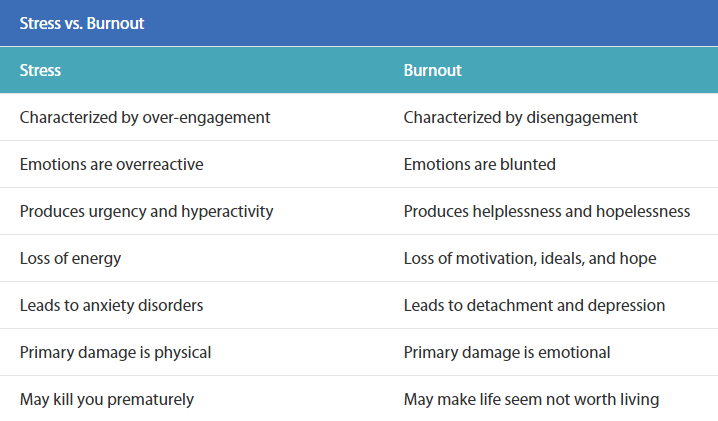 Stress vs. Burnout

| Stress | Burnout |
|---|---|
| Characterized by over-engagement | Characterized by disengagement |
| Emotions are overreactive | Emotions are blunted |
| Produces urgency and hyperactivity | Produces helplessness and hopelessness |
| Loss of energy | Loss of motivation, ideals, and hope |
| Leads to anxiety disorders | Leads to detachment and depression |
| Primary damage is physical | Primary damage is emotional |
| May kill you prematurely | May make life seem not worth living |